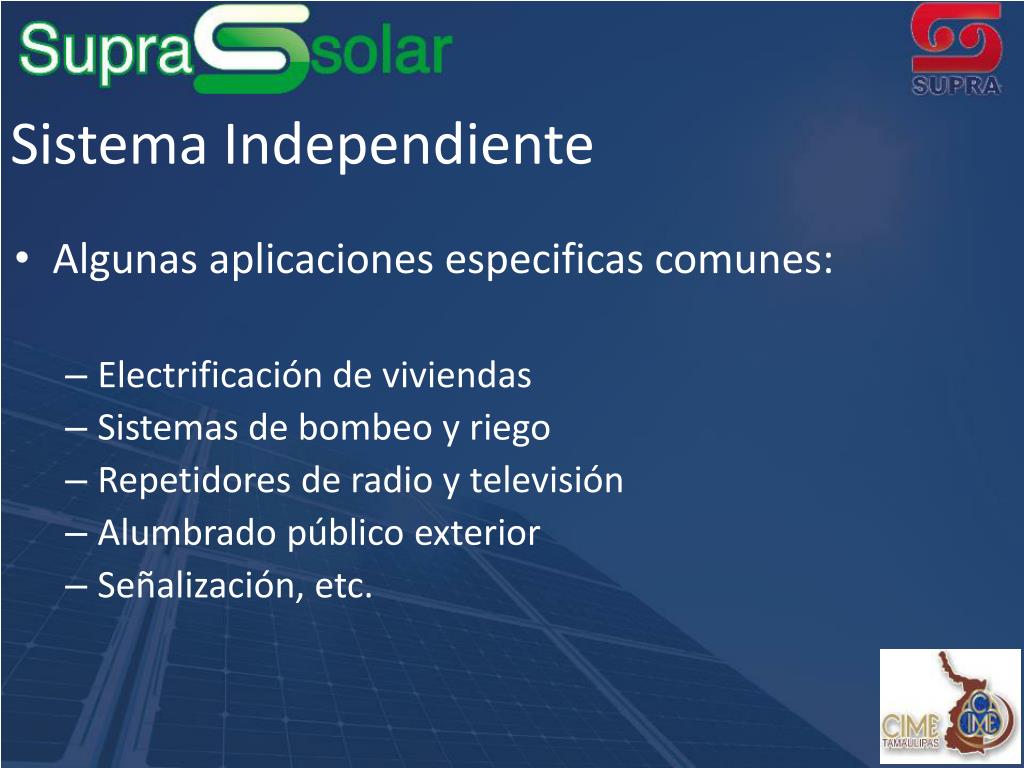 Supra solar

SUPRA

Sistema Independiente

• Algunas aplicaciones especificas comunes:

– Electrificación de viviendas
– Sistemas de bombeo y riego
– Repetidores de radio y televisión
– Alumbrado público exterior
– Señalización, etc.

CIME TAMAULIPAS CIME